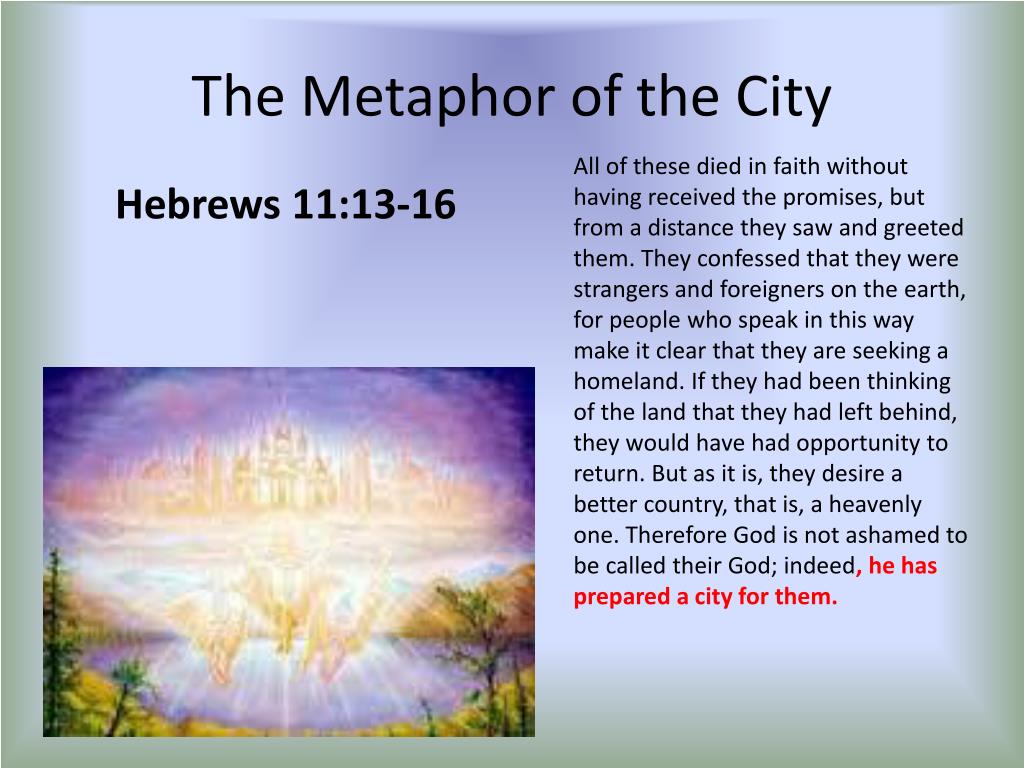 The Metaphor of the City

Hebrews 11:13-16

All of these died in faith without having received the promises, but from a distance they saw and greeted them. They confessed that they were strangers and foreigners on the earth, for people who speak in this way make it clear that they are seeking a homeland. If they had been thinking of the land that they had left behind, they would have had opportunity to return. But as it is, they desire a better country, that is, a heavenly one. Therefore God is not ashamed to be called their God; indeed, he has prepared a city for them.